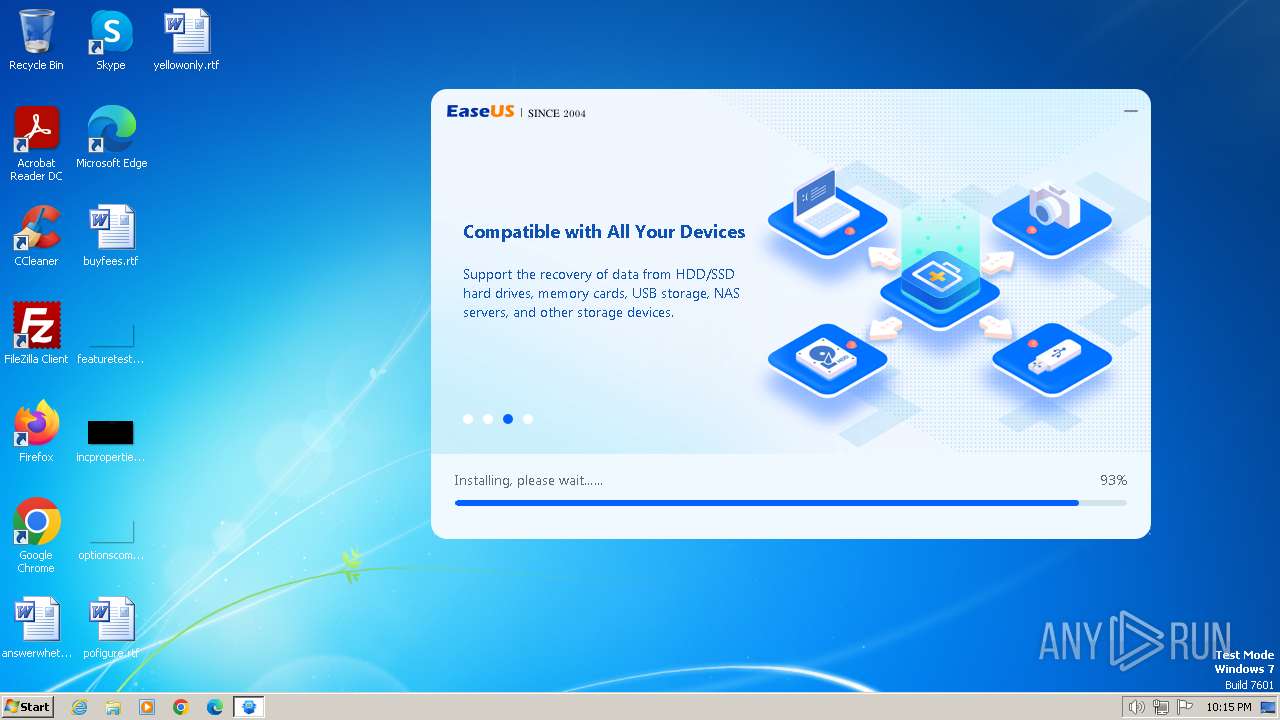 Recycle Bin
Skype
yellowonly.rtf
Acrobat Reader DC
Microsoft Edge
CCleaner
buyfees.rtf
FileZilla Client
featuretest...
Firefox
incpropertie...
Google Chrome
optionscom...
answerwhet...
pofigure.rtf

EaseUS | SINCE 2004

Compatible with All Your Devices

Support the recovery of data from HDD/SSD hard drives, memory cards, USB storage, NAS servers, and other storage devices.

Installing, please wait......
93%

ANY RUN
Test Mode
Windows 7
Build 7601

Start
10:15 PM